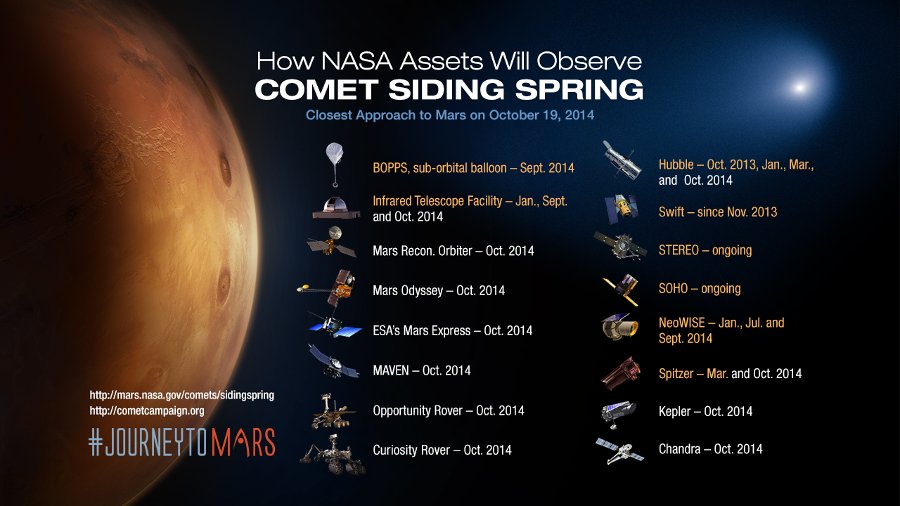 How NASA Assets Will Observe
COMET SIDING SPRING
Closest Approach to Mars on October 19, 2014

BOPPS, sub-orbital balloon – Sept. 2014
Infrared Telescope Facility – Jan., Sept. and Oct. 2014
Mars Recon. Orbiter – Oct. 2014
Mars Odyssey – Oct. 2014
ESA's Mars Express – Oct. 2014
MAVEN – Oct. 2014
Opportunity Rover – Oct. 2014
Curiosity Rover – Oct. 2014

Hubble – Oct. 2013, Jan., Mar., and Oct. 2014
Swift – since Nov. 2013
STEREO – ongoing
SOHO – ongoing
NeoWISE – Jan., Jul. and Sept. 2014
Spitzer – Mar. and Oct. 2014
Kepler – Oct. 2014
Chandra – Oct. 2014

http://mars.nasa.gov/comets/sidingspring
http://cometcampaign.org
#JOURNEYTOMARS